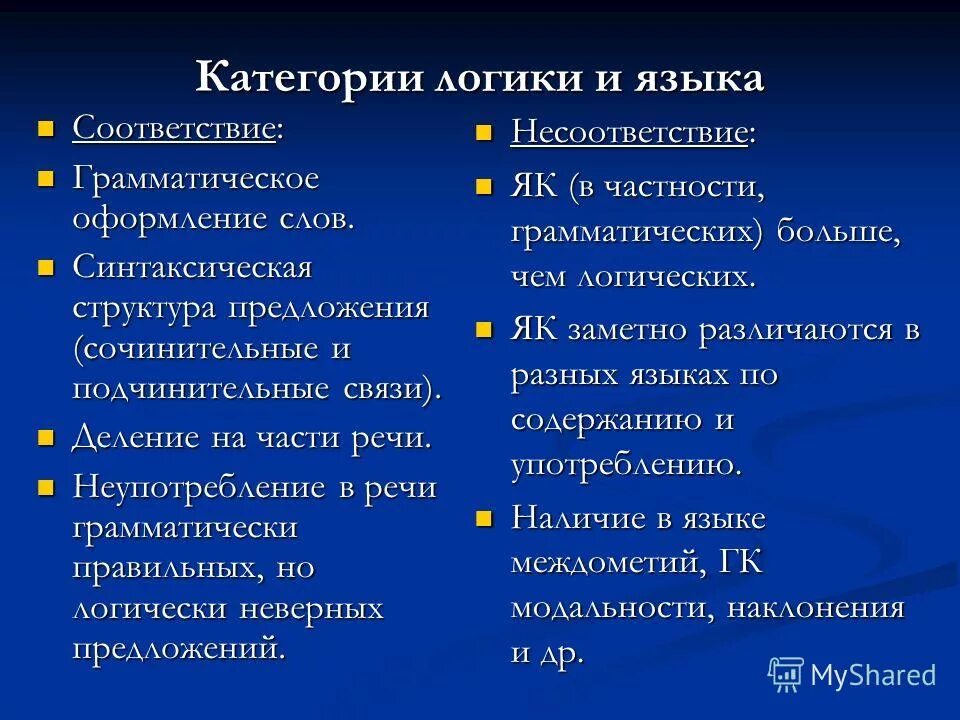 Категории логики и языка

Соответствие:

Грамматическое оформление слов.

Синтаксическая структура предложения (сочинительные и подчинительные связи).

Деление на части речи.

Неупотребление в речи грамматически правильных, но логически неверных предложений.

Несоответствие:

ЯК (в частности, грамматических) больше, чем логических.

ЯК заметно различаются в разных языках по содержанию и употреблению.

Наличие в языке междометий, ГК модальности, наклонения и др.

MyShared